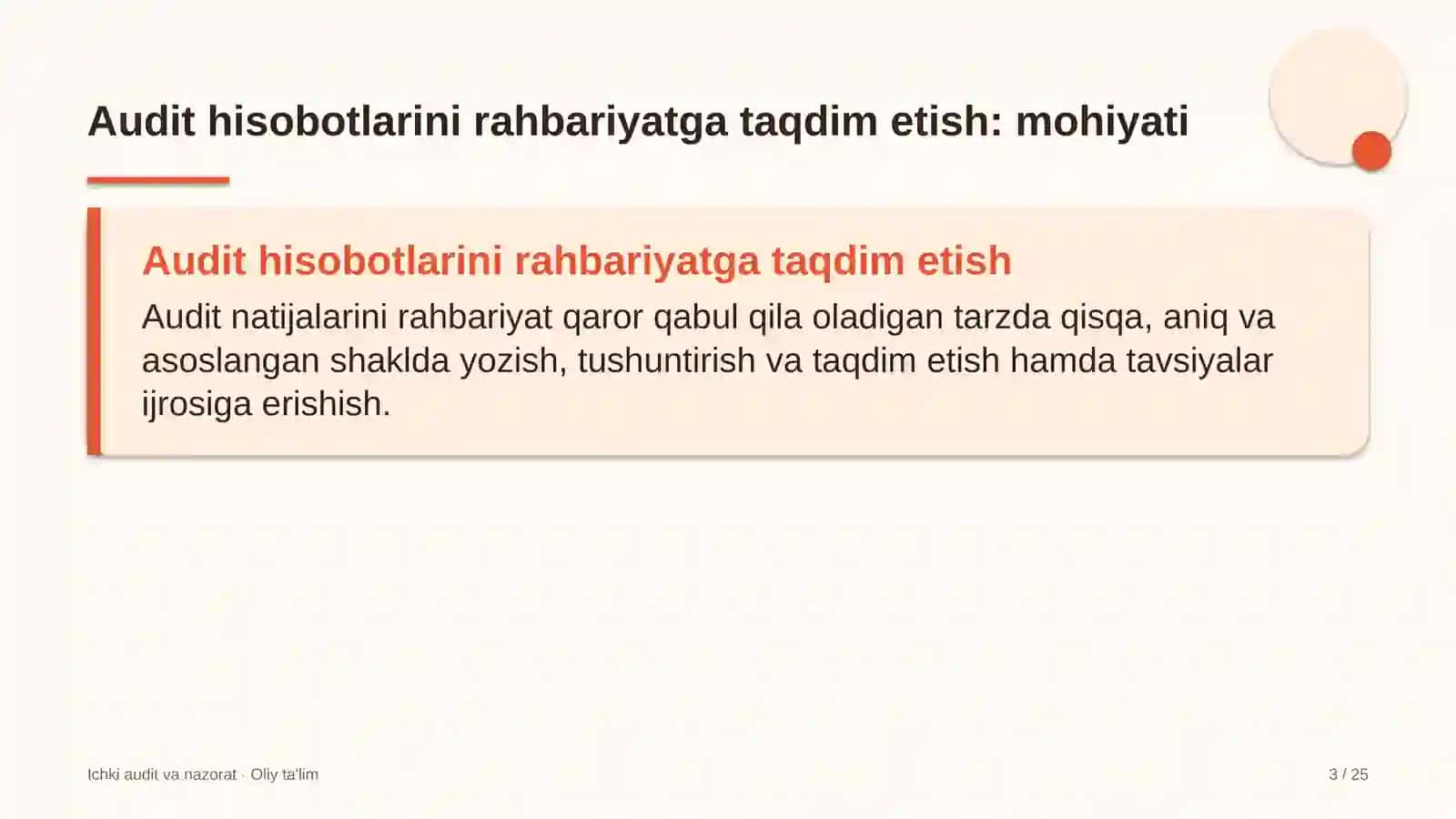 Audit hisobotlarini rahbariyatga taqdim etish: mohiyati

Audit hisobotlarini rahbariyatga taqdim etish

Audit natijalarini rahbariyat qaror qabul qila oladigan tarzda qisqa, aniq va asoslangan shaklda yozish, tushuntirish va taqdim etish hamda tavsiyalar ijrosiga erishish.

Ichki audit va nazorat · Oliy ta'lim

3 / 25